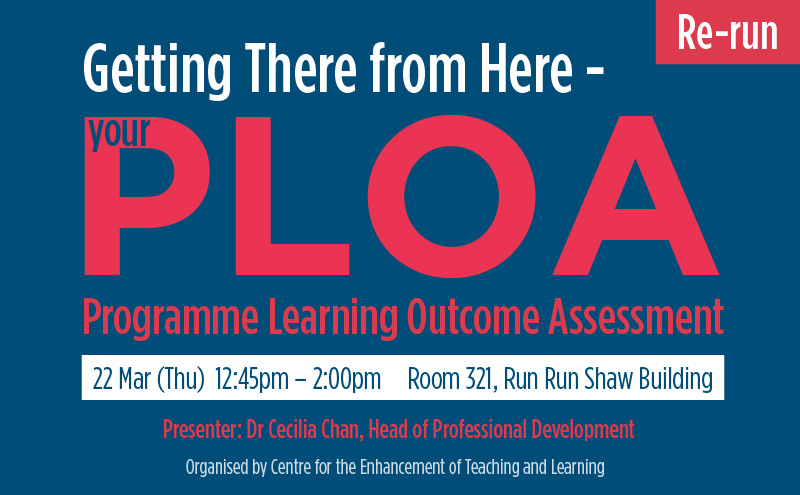 Re-run

Getting There from Here -

your
PLOA

Programme Learning Outcome Assessment

22 Mar (Thu) 12:45pm – 2:00pm Room 321, Run Run Shaw Building

Presenter: Dr Cecilia Chan, Head of Professional Development

Organised by Centre for the Enhancement of Teaching and Learning